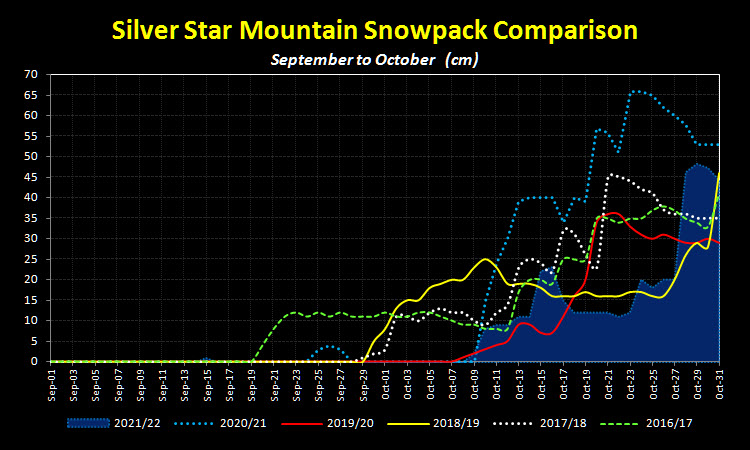 Silver Star Mountain Snowpack Comparison

September to October (cm)

70
65
60
55
50
45
40
35
30
25
20
15
10
5
0

Sep-01 Sep-03 Sep-05 Sep-07 Sep-09 Sep-11 Sep-13 Sep-15 Sep-17 Sep-19 Sep-21 Sep-23 Sep-25 Sep-27 Sep-29 Oct-01 Oct-03 Oct-05 Oct-07 Oct-09 Oct-11 Oct-13 Oct-15 Oct-17 Oct-19 Oct-21 Oct-23 Oct-25 Oct-27 Oct-29 Oct-31

2021/22 2020/21 2019/20 2018/19 2017/18 2016/17